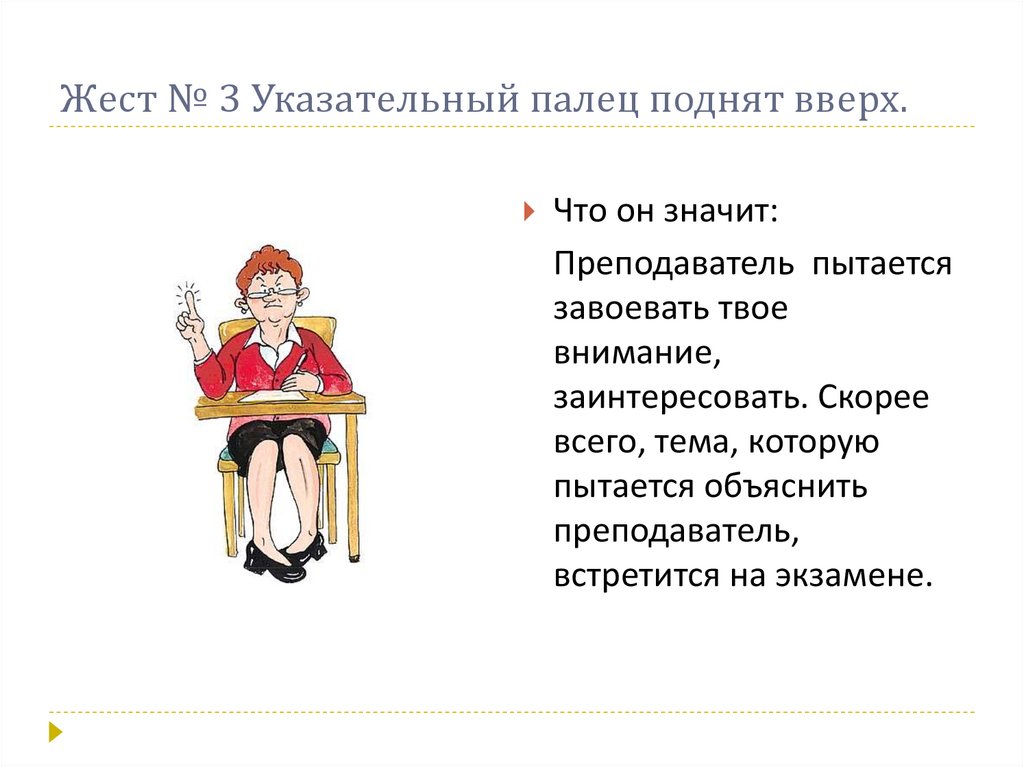 Жест № 3 Указательный палец поднят вверх.

Что он значит:

Преподаватель пытается завоевать твое внимание, заинтересовать. Скорее всего, тема, которую пытается объяснить преподаватель, встретится на экзамене.